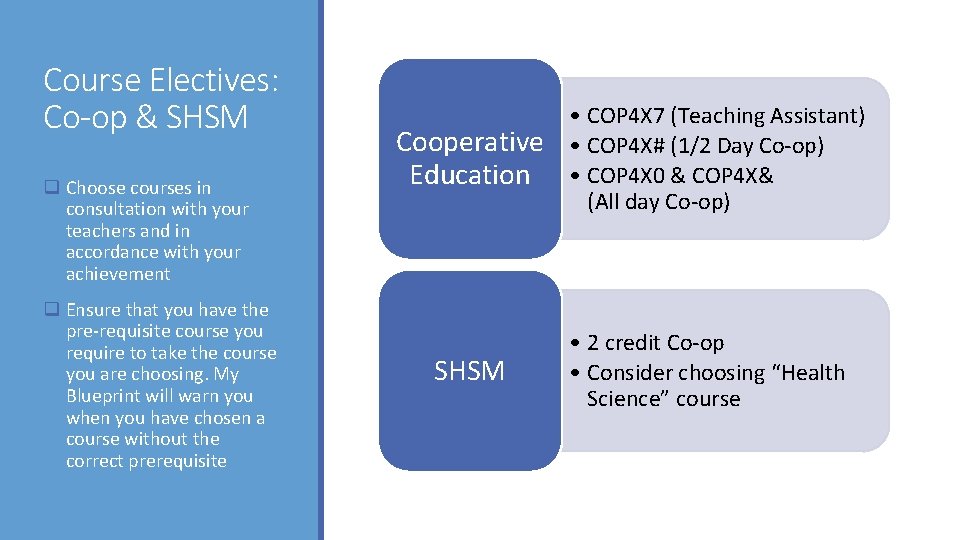 Course Electives: Co-op & SHSM

❑ Choose courses in consultation with your teachers and in accordance with your achievement

❑ Ensure that you have the pre-requisite course you require to take the course you are choosing. My Blueprint will warn you when you have chosen a course without the correct prerequisite

Cooperative Education

• COP4X7 (Teaching Assistant)
• COP4X# (1/2 Day Co-op)
• COP4X0 & COP4X& (All day Co-op)

SHSM

• 2 credit Co-op
• Consider choosing “Health Science” course